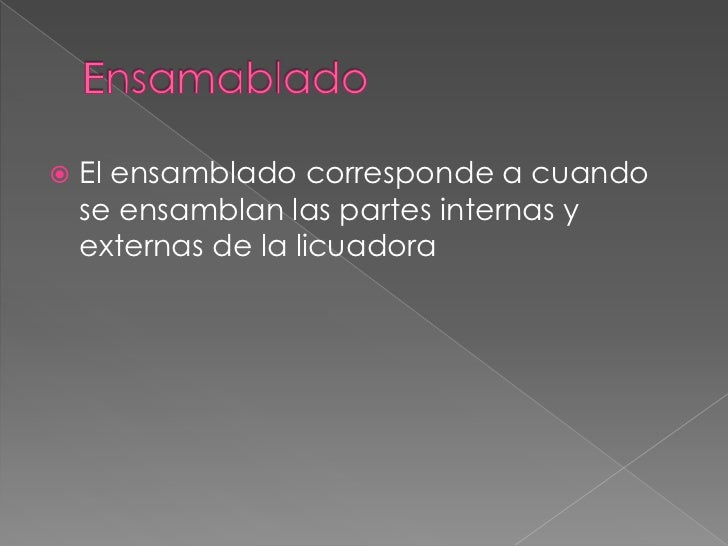 Ensamablado

El ensamblado corresponde a cuando se ensamblan las partes internas y externas de la licuadora